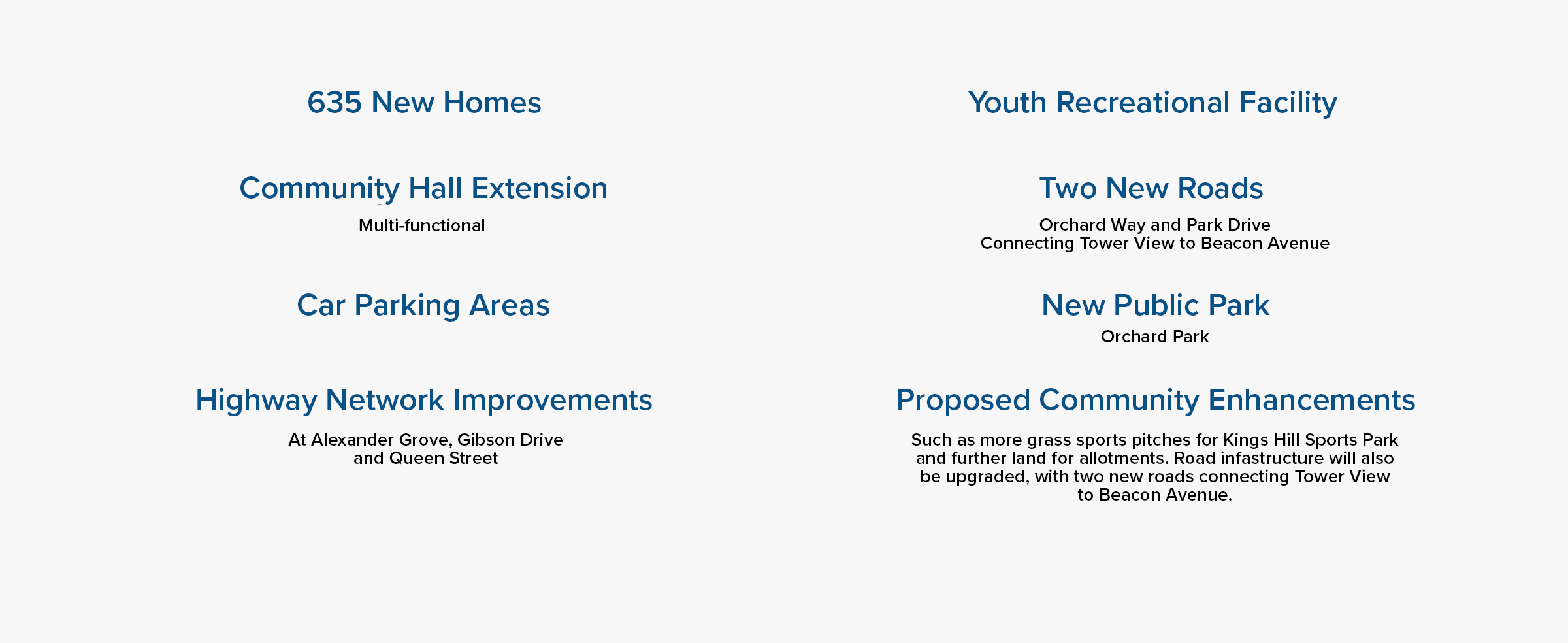 635 New Homes

Community Hall Extension

Multi-functional

Car Parking Areas

Highway Network Improvements

At Alexander Grove, Gibson Drive and Queen Street

Youth Recreational Facility

Two New Roads

Orchard Way and Park Drive
Connecting Tower View to Beacon Avenue

New Public Park

Orchard Park

Proposed Community Enhancements

Such as more grass sports pitches for Kings Hill Sports Park and further land for allotments. Road infastructure will also be upgraded, with two new roads connecting Tower View to Beacon Avenue.